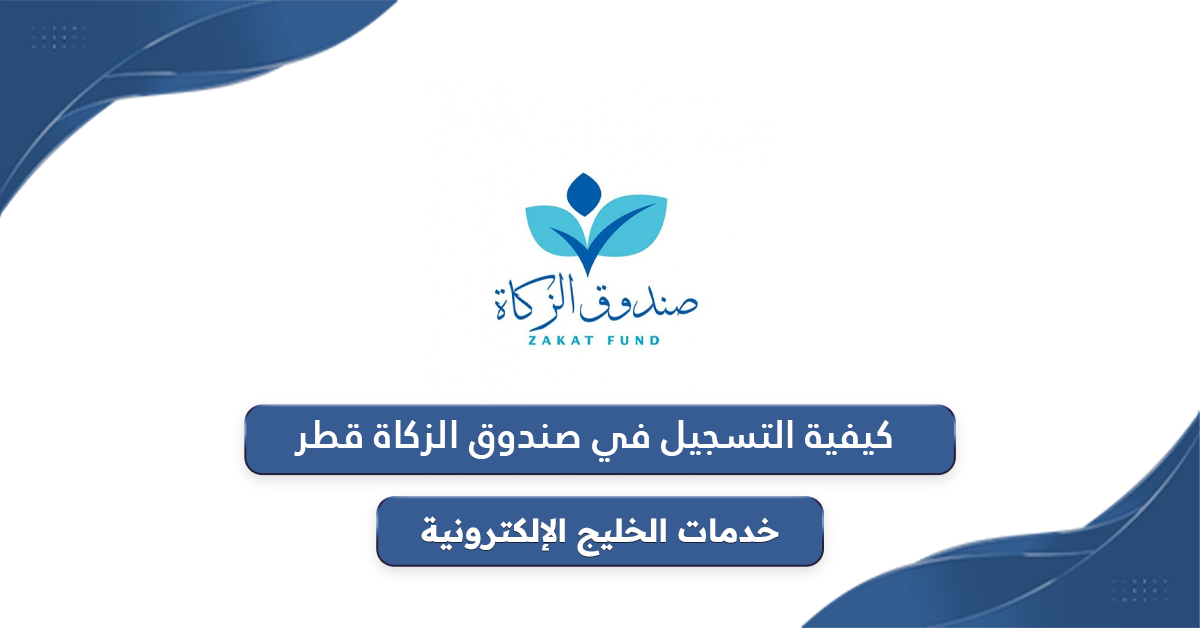 صندوق الزكاة
ZAKAT FUND

كيفية التسجيل في صندوق الزكاة قطر

خدمات الخليج الإلكترونية